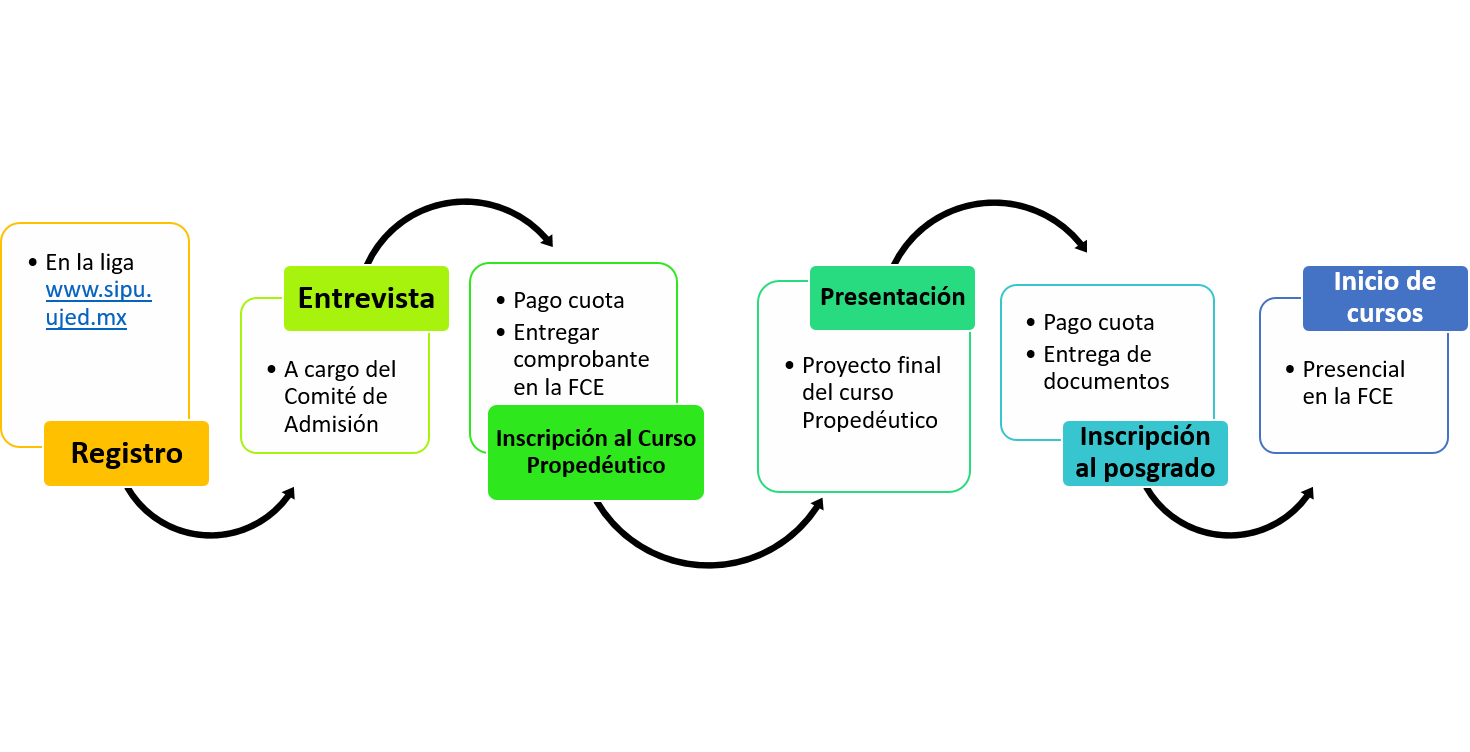 • En la liga www.sipu.ujed.mx

Registro

Entrevista

• A cargo del Comité de Admisión

• Pago cuota
• Entregar comprobante en la FCE

Inscripción al Curso Propedéutico

Presentación

• Proyecto final del curso Propedéutico

• Pago cuota
• Entrega de documentos

Inscripción al posgrado

Inicio de cursos

• Presencial en la FCE